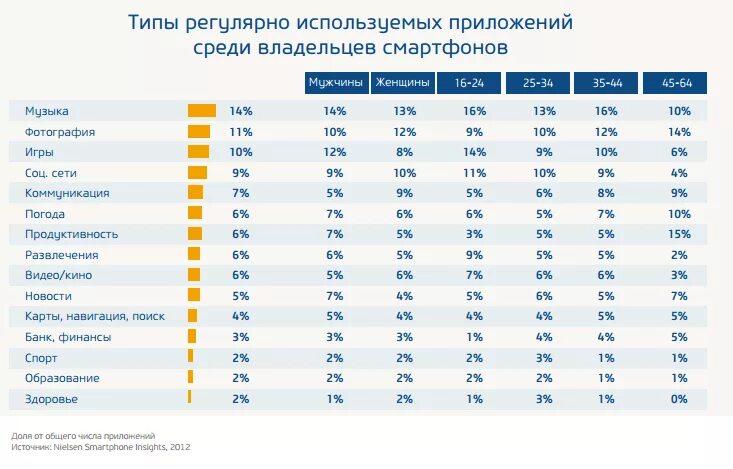 Типы регулярно используемых приложений среди владельцев смартфонов

| | | Мужчины | Женщины | 16-24 | 25-34 | 35-44 | 45-64 |
|---|---|---|---|---|---|---|---|
| Музыка | 14% | 14% | 13% | 16% | 13% | 16% | 10% |
| Фотография | 11% | 10% | 12% | 9% | 10% | 12% | 14% |
| Игры | 10% | 12% | 8% | 14% | 9% | 10% | 6% |
| Соц. сети | 9% | 9% | 10% | 11% | 10% | 9% | 4% |
| Коммуникация | 7% | 5% | 9% | 5% | 6% | 8% | 9% |
| Погода | 6% | 7% | 6% | 6% | 5% | 7% | 10% |
| Продуктивность | 6% | 7% | 5% | 3% | 5% | 5% | 15% |
| Развлечения | 6% | 6% | 5% | 9% | 5% | 5% | 2% |
| Видео/кино | 6% | 5% | 6% | 7% | 6% | 6% | 3% |
| Новости | 5% | 7% | 4% | 5% | 6% | 5% | 7% |
| Карты, навигация, поиск | 4% | 5% | 4% | 4% | 4% | 5% | 5% |
| Банк, финансы | 3% | 3% | 3% | 1% | 4% | 4% | 5% |
| Спорт | 2% | 2% | 2% | 2% | 3% | 1% | 1% |
| Образование | 2% | 2% | 2% | 2% | 2% | 1% | 1% |
| Здоровье | 2% | 1% | 2% | 1% | 3% | 1% | 0% |

Доля от общего числа приложений
Источник: Nielsen Smartphone Insights, 2012